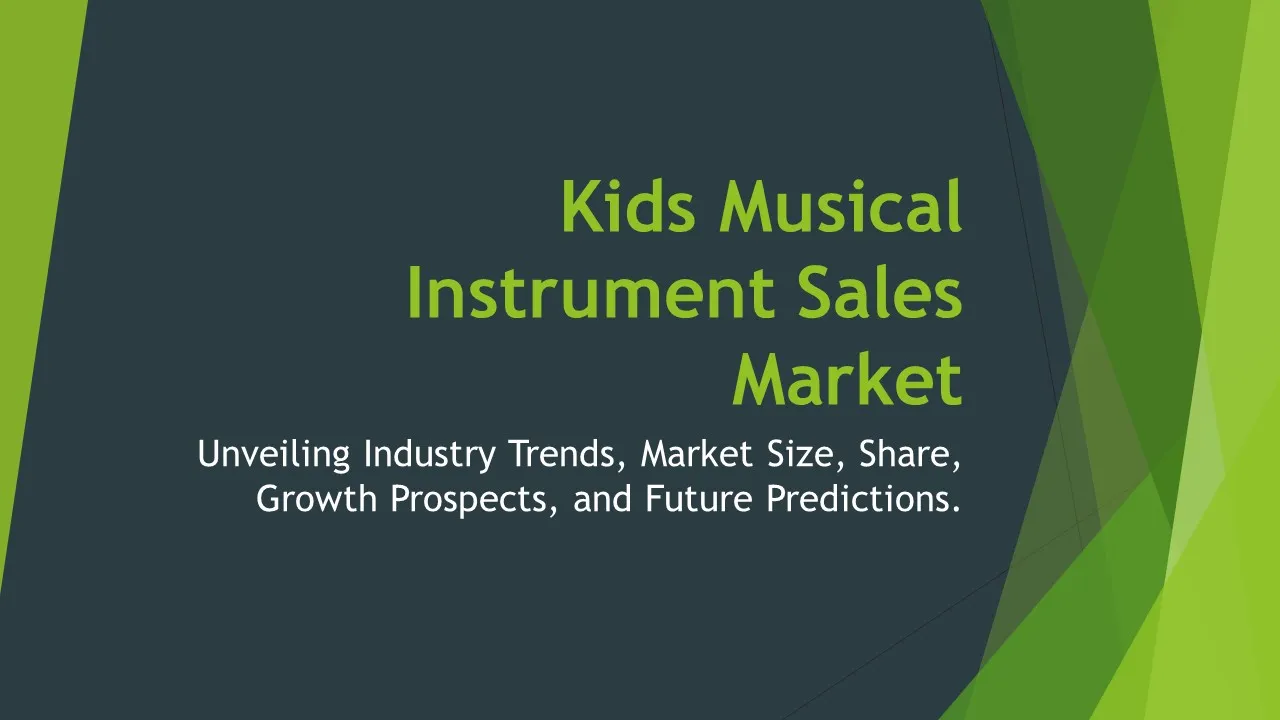 Kids Musical Instrument Sales Market

Unveiling Industry Trends, Market Size, Share, Growth Prospects, and Future Predictions.